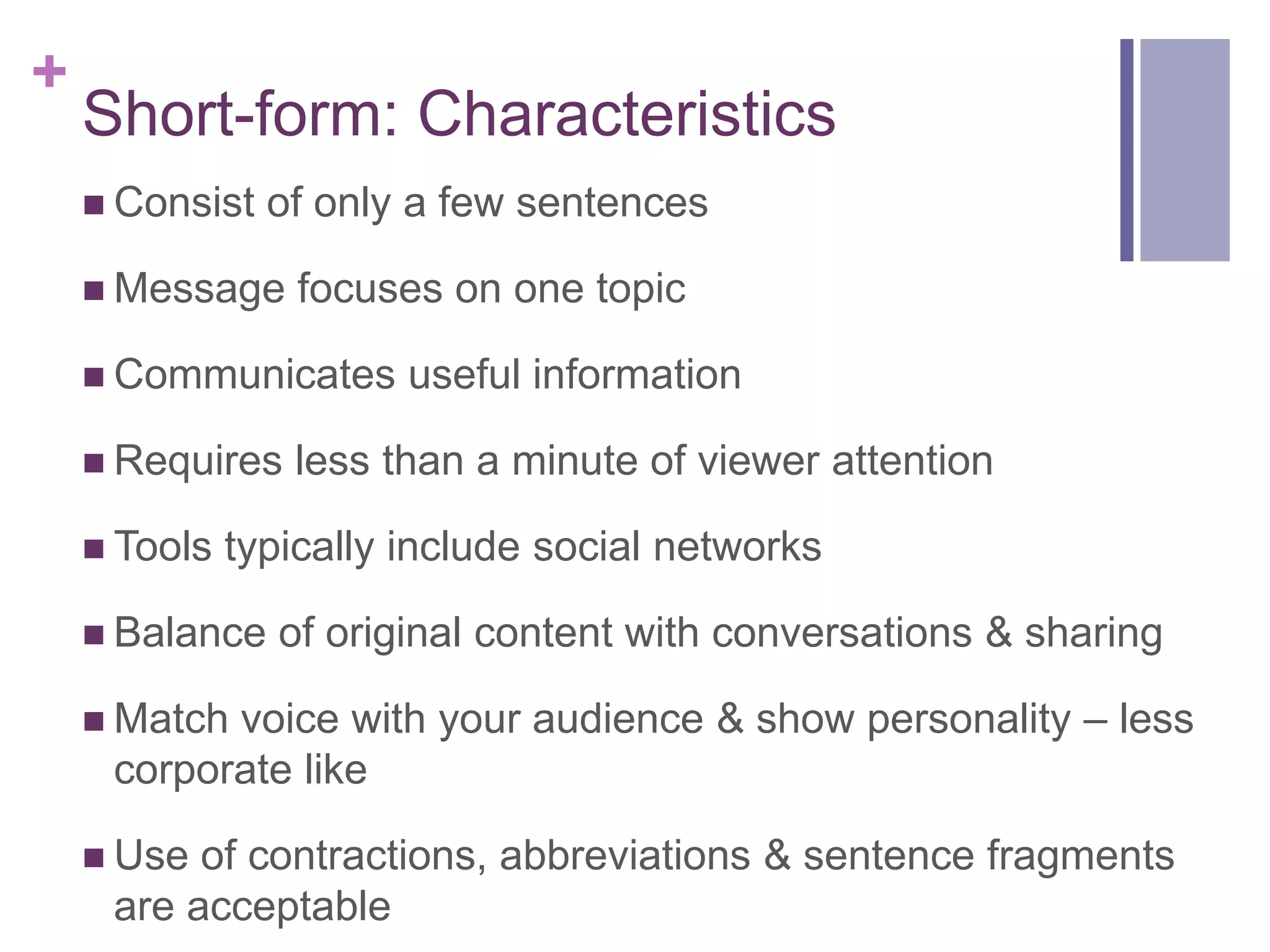 +
Short-form: Characteristics

■ Consist of only a few sentences

■ Message focuses on one topic

■ Communicates useful information

■ Requires less than a minute of viewer attention

■ Tools typically include social networks

■ Balance of original content with conversations & sharing

■ Match voice with your audience & show personality – less corporate like

■ Use of contractions, abbreviations & sentence fragments are acceptable